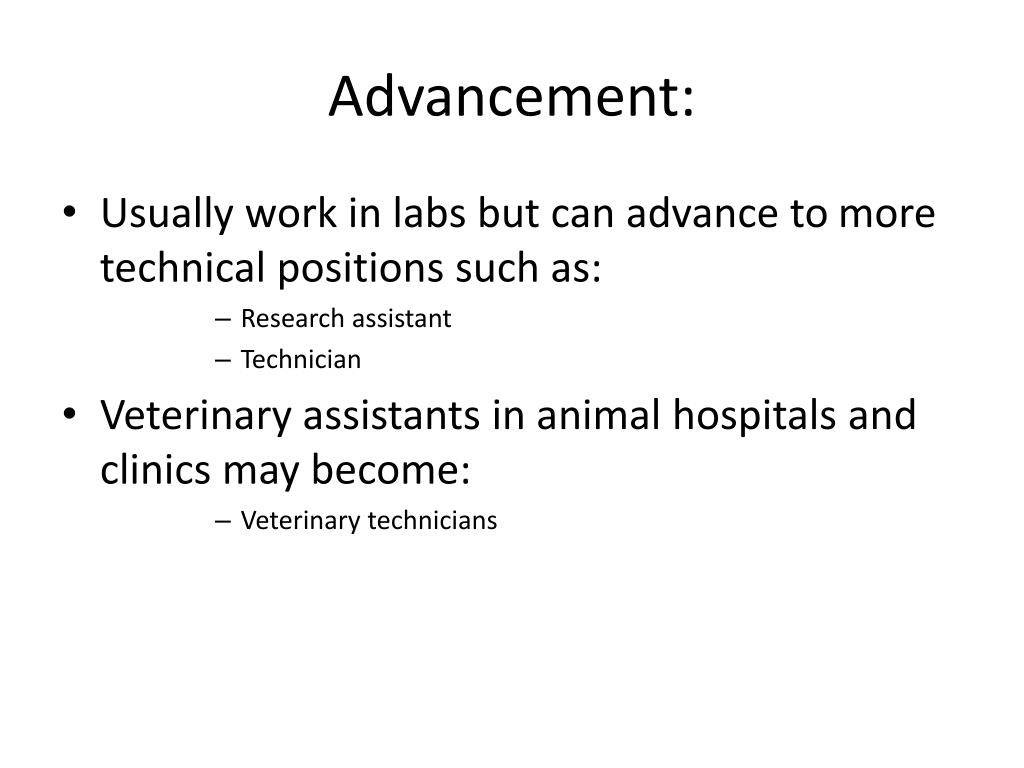 Advancement:

• Usually work in labs but can advance to more technical positions such as:
– Research assistant
– Technician

• Veterinary assistants in animal hospitals and clinics may become:
– Veterinary technicians